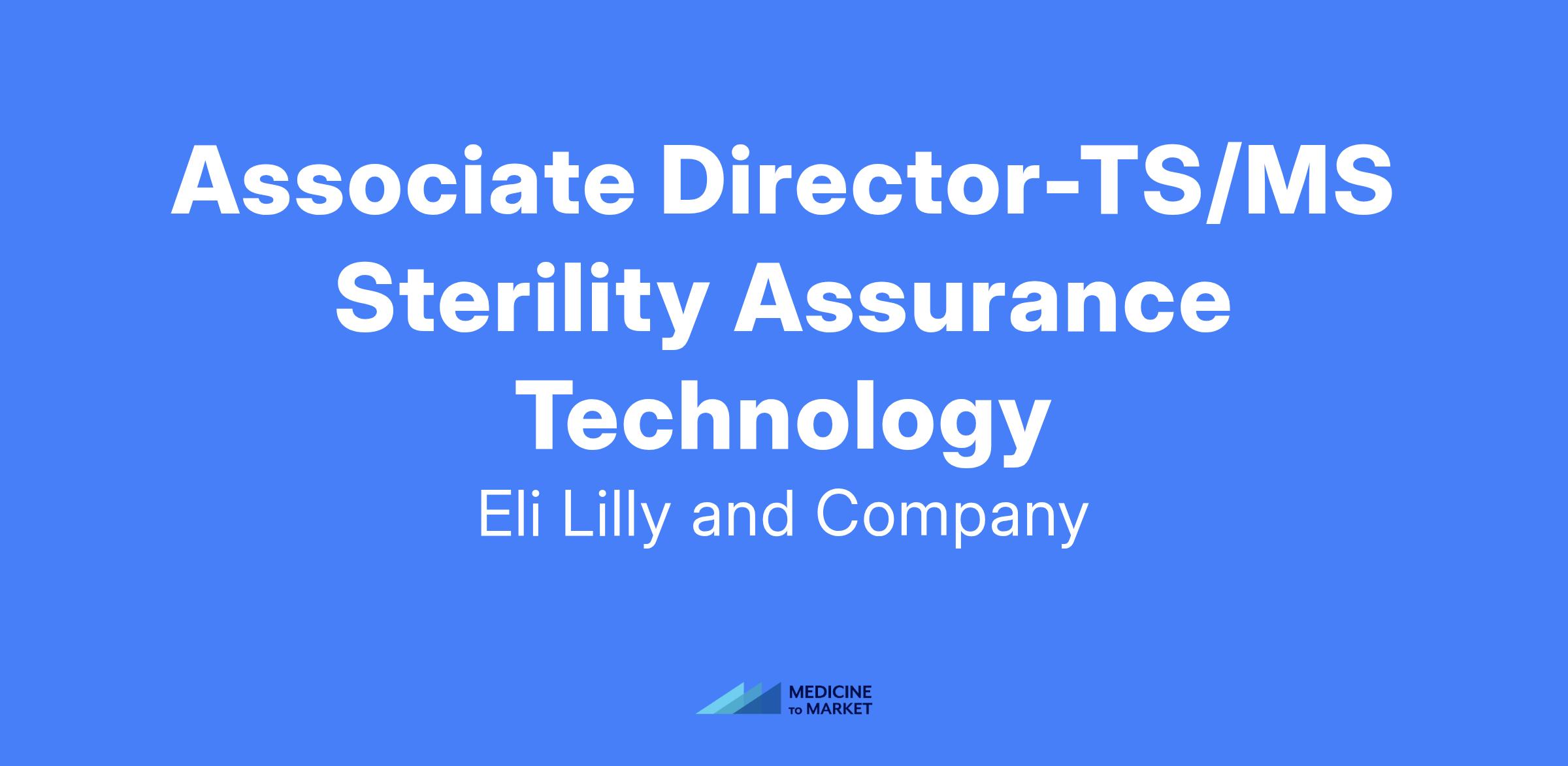 Associate Director-TS/MS Sterility Assurance Technology

Eli Lilly and Company

MEDICINE TO MARKET